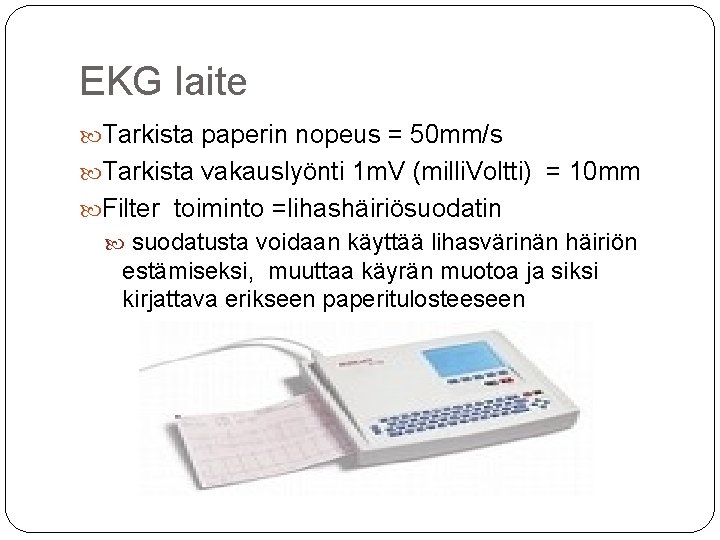 EKG laite

Tarkista paperin nopeus = 50mm/s

Tarkista vakauslyönti 1mV (milliVoltti) = 10mm

Filter toiminto =lihashäiriösuodatin

suodatusta voidaan käyttää lihasvärinän häiriön estämiseksi, muuttaa käyrän muotoa ja siksi kirjattava erikseen paperitulosteeseen